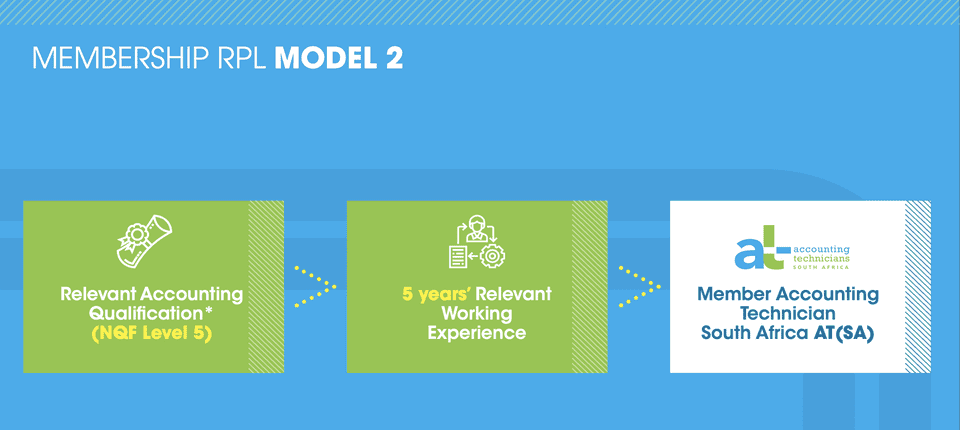 MEMBERSHIP RPL MODEL 2

Relevant Accounting Qualification* (NQF Level 5)

5 years' Relevant Working Experience

at accounting technicians SOUTH AFRICA

Member Accounting Technician South Africa AT(SA)